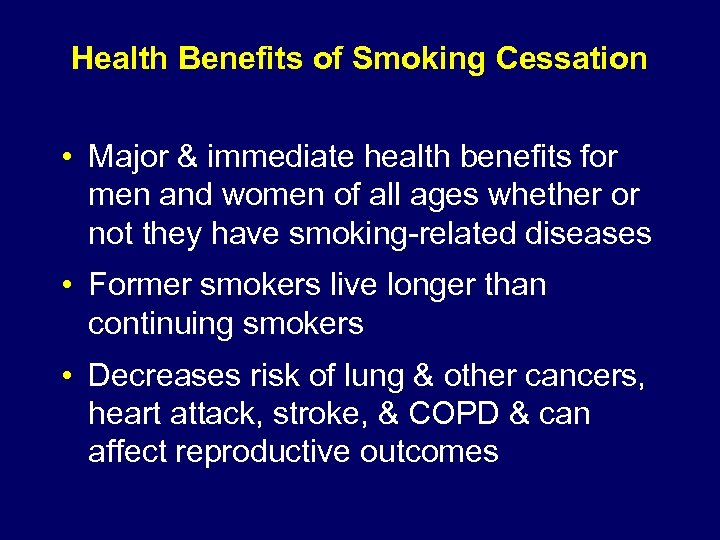 Health Benefits of Smoking Cessation

• Major & immediate health benefits for men and women of all ages whether or not they have smoking-related diseases

• Former smokers live longer than continuing smokers

• Decreases risk of lung & other cancers, heart attack, stroke, & COPD & can affect reproductive outcomes